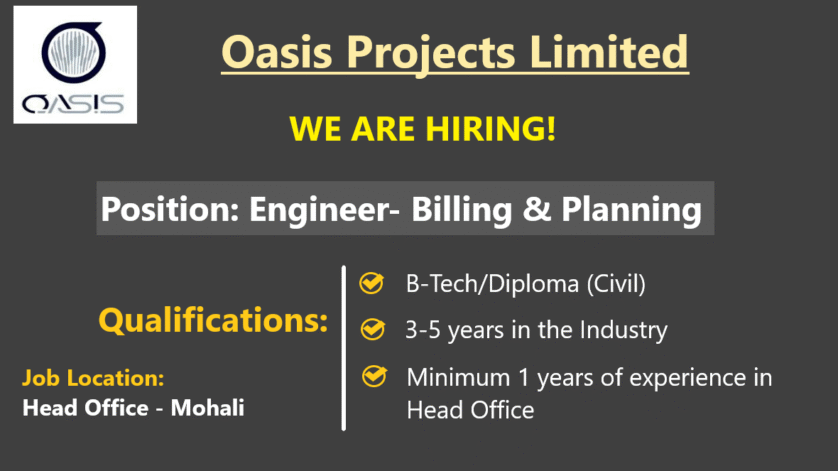 OASIS

Oasis Projects Limited

WE ARE HIRING!

Position: Engineer- Billing & Planning

Qualifications:

Job Location:
Head Office - Mohali

B-Tech/Diploma (Civil)

3-5 years in the Industry

Minimum 1 years of experience in Head Office